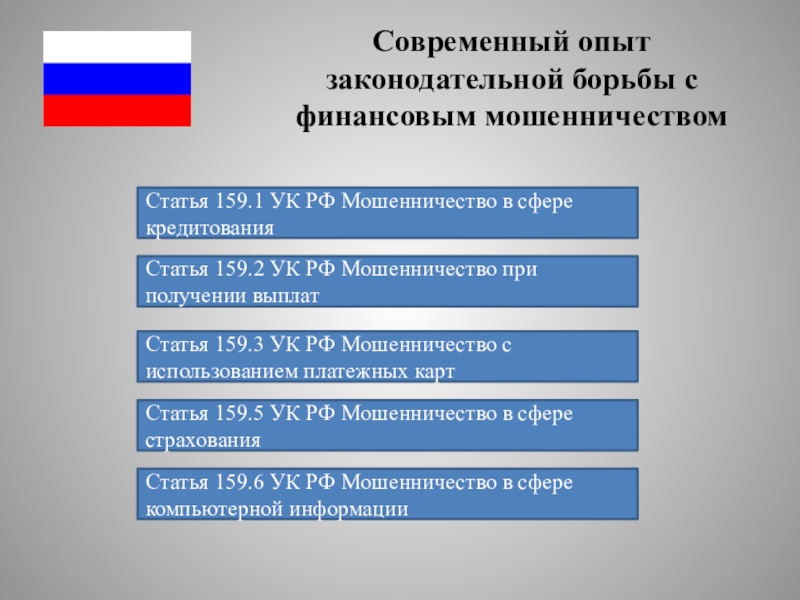 Современный опыт законодательной борьбы с финансовым мошенничеством

Статья 159.1 УК РФ Мошенничество в сфере кредитования

Статья 159.2 УК РФ Мошенничество при получении выплат

Статья 159.3 УК РФ Мошенничество с использованием платежных карт

Статья 159.5 УК РФ Мошенничество в сфере страхования

Статья 159.6 УК РФ Мошенничество в сфере компьютерной информации